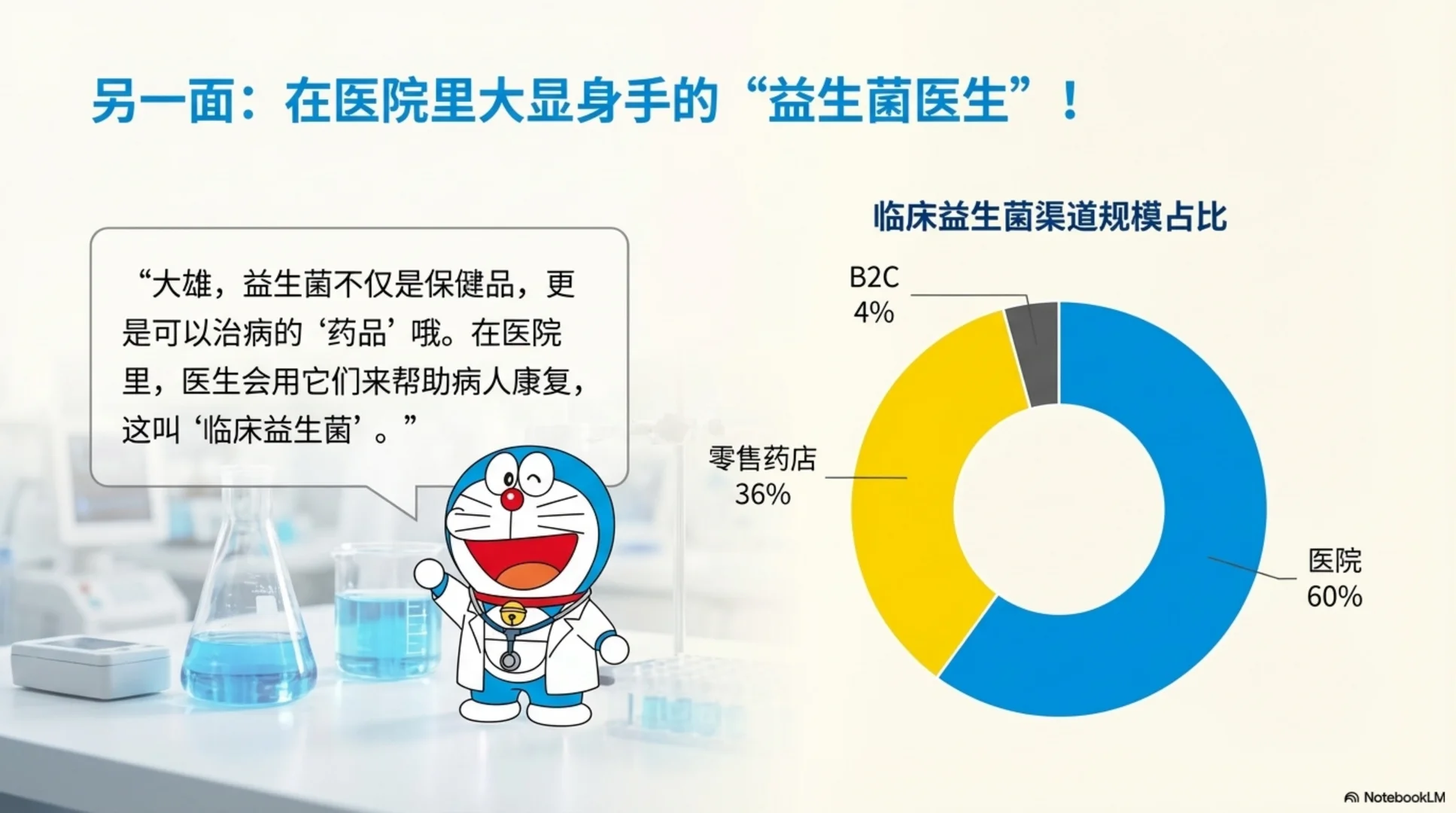 另一面：在医院里大显身手的“益生菌医生”！

“大雄，益生菌不仅是保健品，更是可以治病的‘药品’哦。在医院里，医生会用它们来帮助病人康复，这叫‘临床益生菌’。”

临床益生菌渠道规模占比

B2C
4%

零售药店
36%

医院
60%

NotebookLM